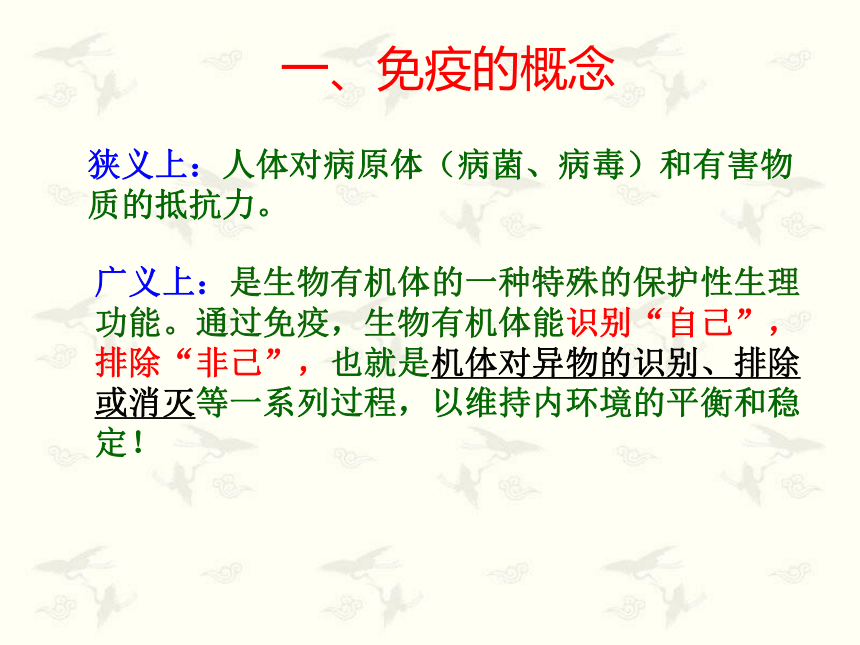 一、免疫的概念

狭义上：人体对病原体（病菌、病毒）和有害物质的抵抗力。

广义上：是生物有机体的一种特殊的保护性生理功能。通过免疫，生物有机体能识别“自己”，排除“非己”，也就是机体对异物的识别、排除或消灭等一系列过程，以维持内环境的平衡和稳定！